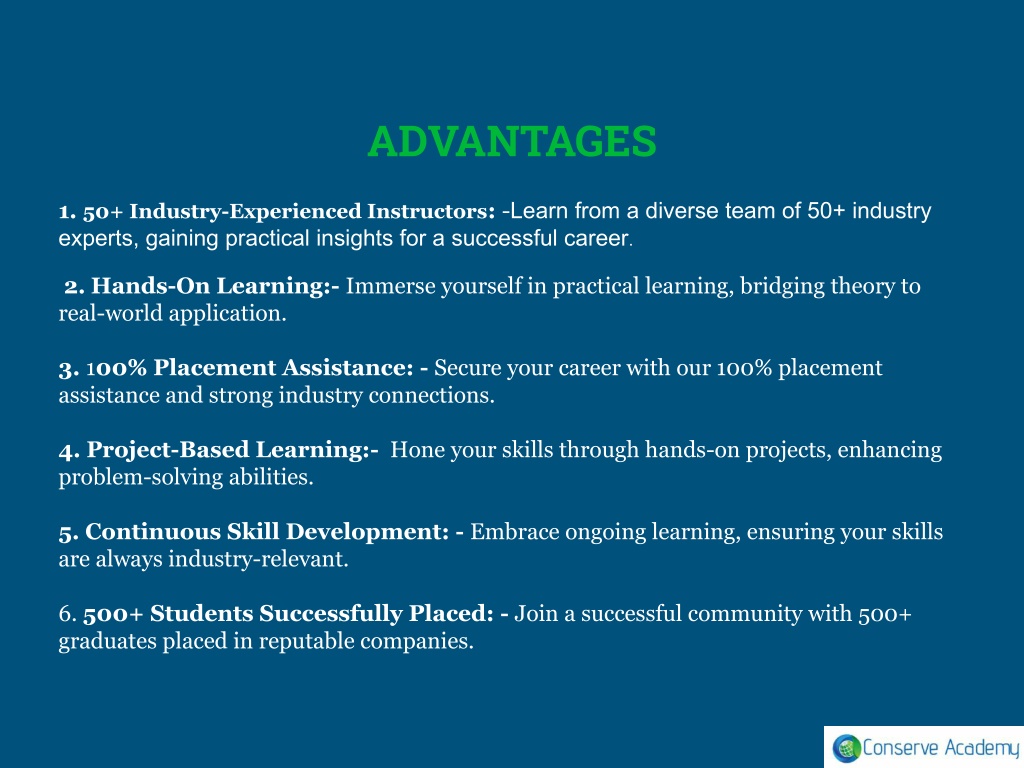 ADVANTAGES

1. 50+ Industry-Experienced Instructors: -Learn from a diverse team of 50+ industry experts, gaining practical insights for a successful career.

2. Hands-On Learning:- Immerse yourself in practical learning, bridging theory to real-world application.

3. 100% Placement Assistance: - Secure your career with our 100% placement assistance and strong industry connections.

4. Project-Based Learning:- Hone your skills through hands-on projects, enhancing problem-solving abilities.

5. Continuous Skill Development: - Embrace ongoing learning, ensuring your skills are always industry-relevant.

6. 500+ Students Successfully Placed: - Join a successful community with 500+ graduates placed in reputable companies.

Conserve Academy